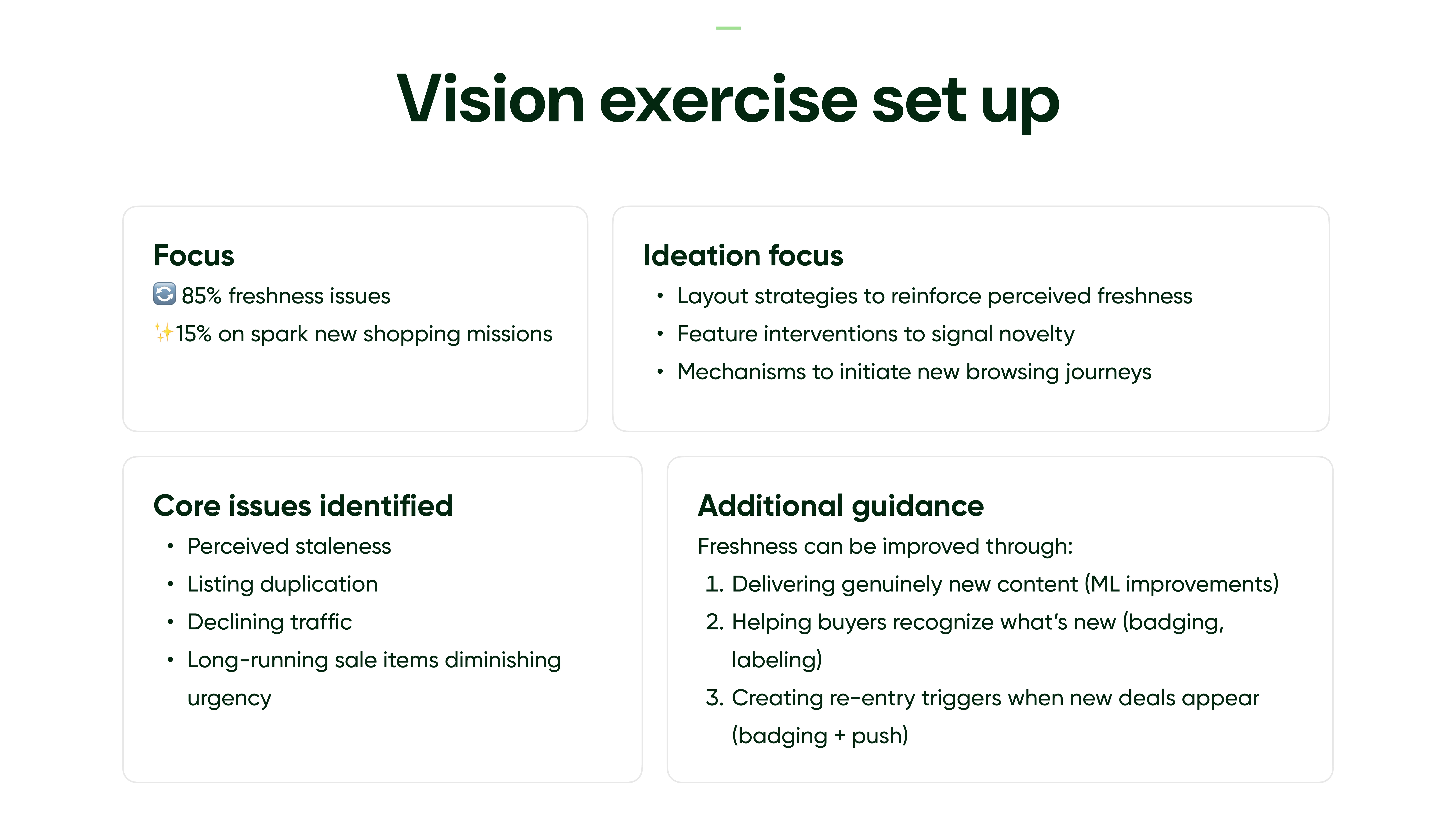 Vision exercise set up

Focus
🔄 85% freshness issues
✨15% on spark new shopping missions

Ideation focus
• Layout strategies to reinforce perceived freshness
• Feature interventions to signal novelty
• Mechanisms to initiate new browsing journeys

Core issues identified
• Perceived staleness
• Listing duplication
• Declining traffic
• Long-running sale items diminishing urgency

Additional guidance
Freshness can be improved through:
1. Delivering genuinely new content (ML improvements)
2. Helping buyers recognize what's new (badging, labeling)
3. Creating re-entry triggers when new deals appear (badging + push)